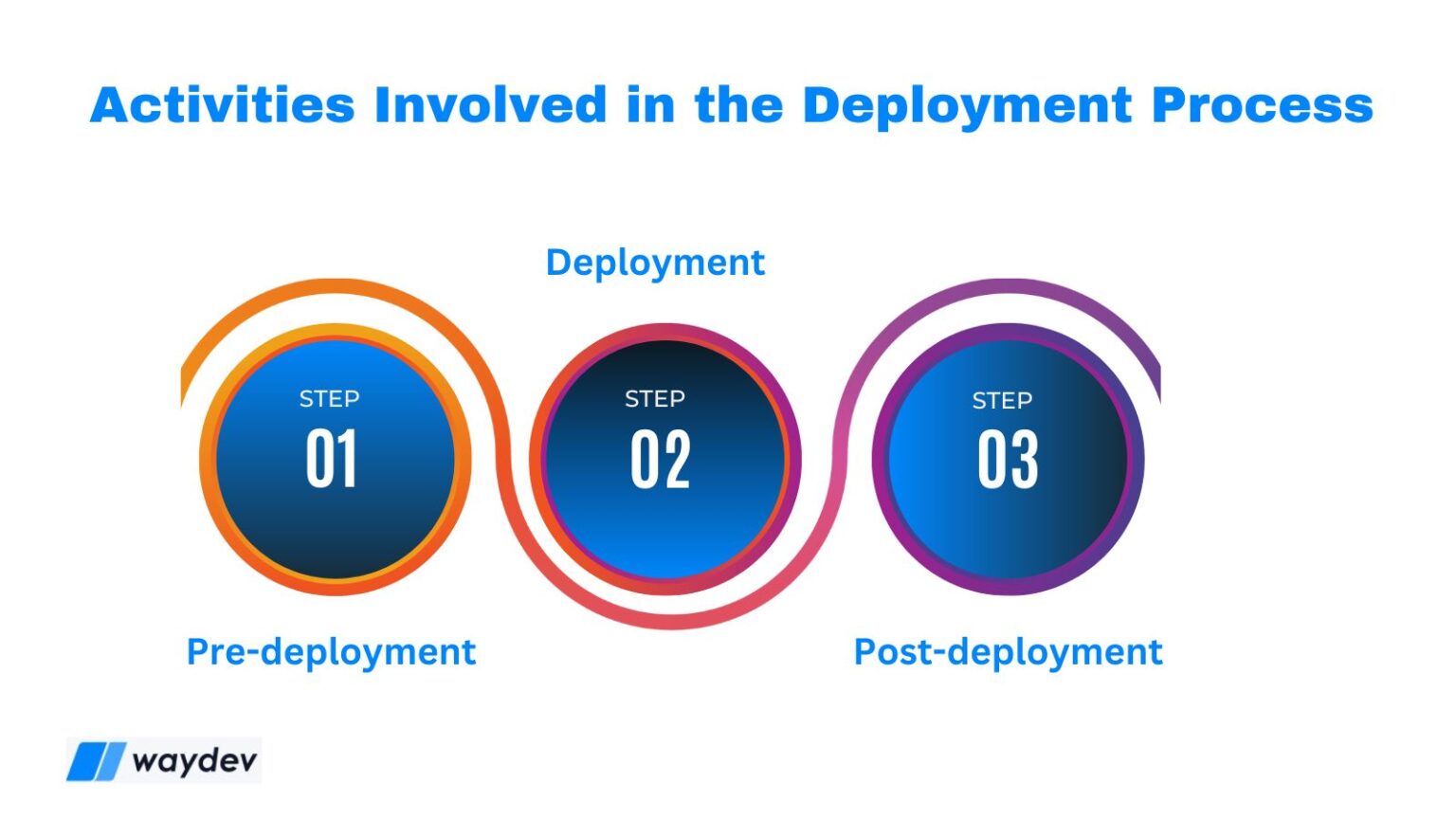 Activities Involved in the Deployment Process

Deployment

STEP
01

STEP
02

STEP
03

Pre-deployment

Post-deployment

waydev